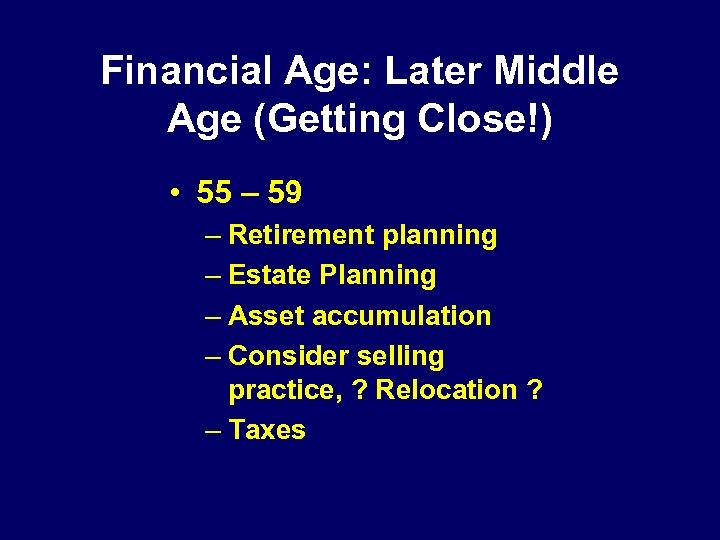 Financial Age: Later Middle Age (Getting Close!)

• 55 – 59
  – Retirement planning
  – Estate Planning
  – Asset accumulation
  – Consider selling practice, ? Relocation ?
  – Taxes